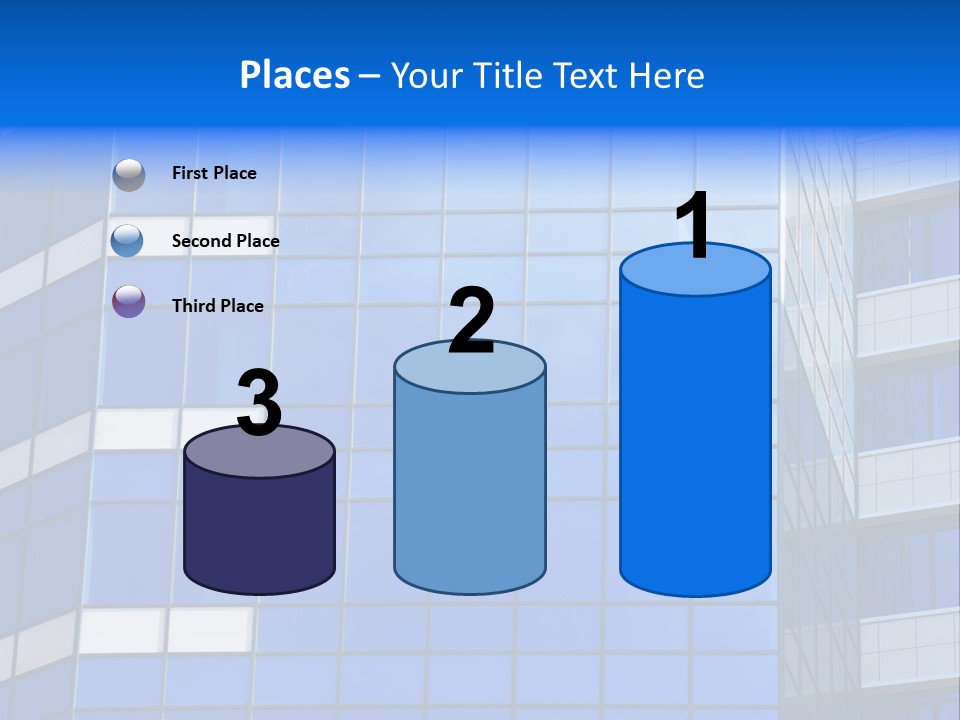 Places – Your Title Text Here

First Place

Second Place

Third Place

3

2

1